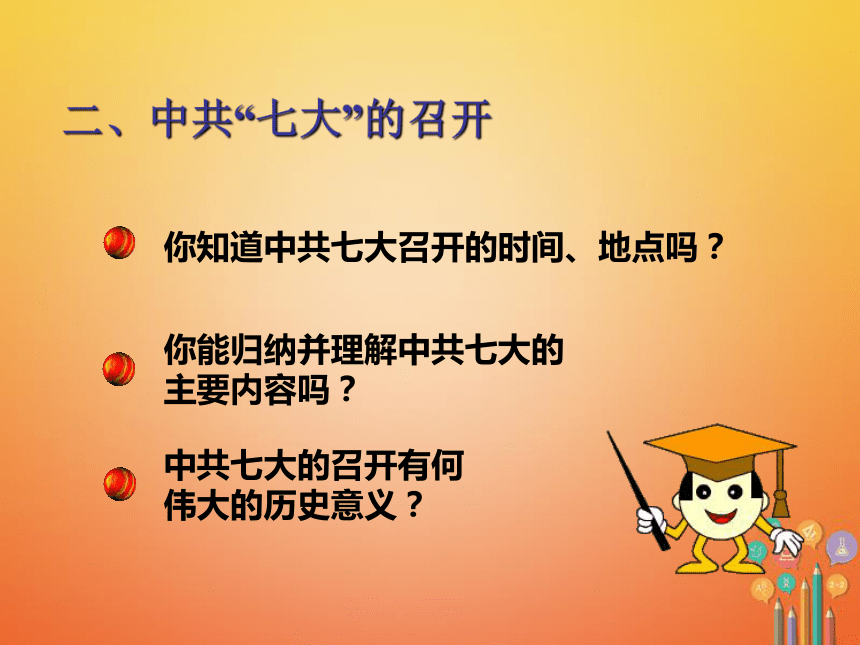 二、中共“七大”的召开

你知道中共七大召开的时间、地点吗？

你能归纳并理解中共七大的主要内容吗？

中共七大的召开有何伟大的历史意义？